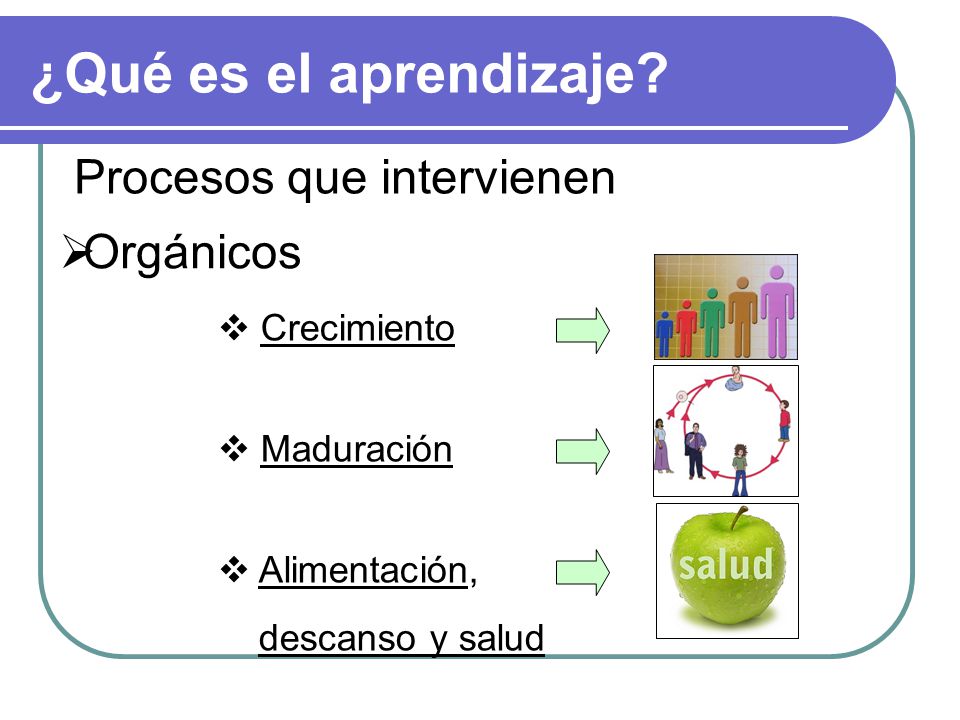 ¿Qué es el aprendizaje?

Procesos que intervienen

➢Orgánicos

❖ Crecimiento

❖ Maduración

❖ Alimentación, descanso y salud

salud